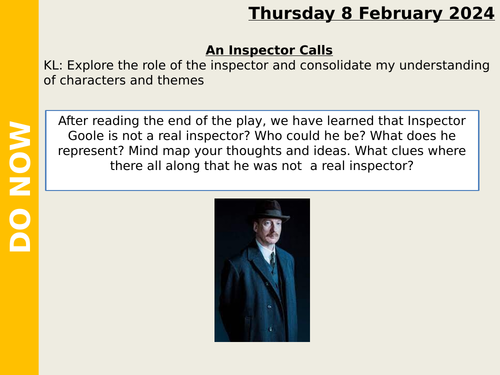 DO NOW

Thursday 8 February 2024

An Inspector Calls

KL: Explore the role of the inspector and consolidate my understanding of characters and themes

After reading the end of the play, we have learned that Inspector Goole is not a real inspector? Who could he be? What does he represent? Mind map your thoughts and ideas. What clues where there all along that he was not a real inspector?